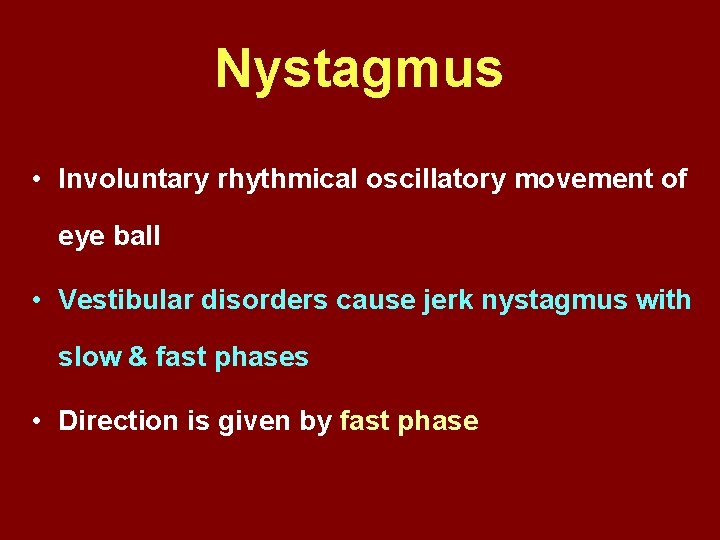 Nystagmus

• Involuntary rhythmical oscillatory movement of eye ball

• Vestibular disorders cause jerk nystagmus with slow & fast phases

• Direction is given by fast phase